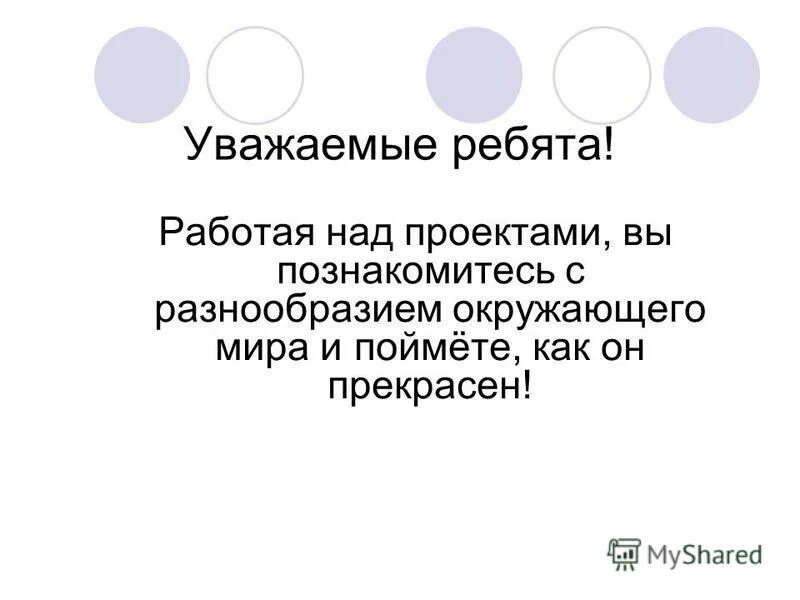 Уважаемые ребята!

Работая над проектами, вы познакомитесь с разнообразием окружающего мира и поймёте, как он прекрасен!

MyShared